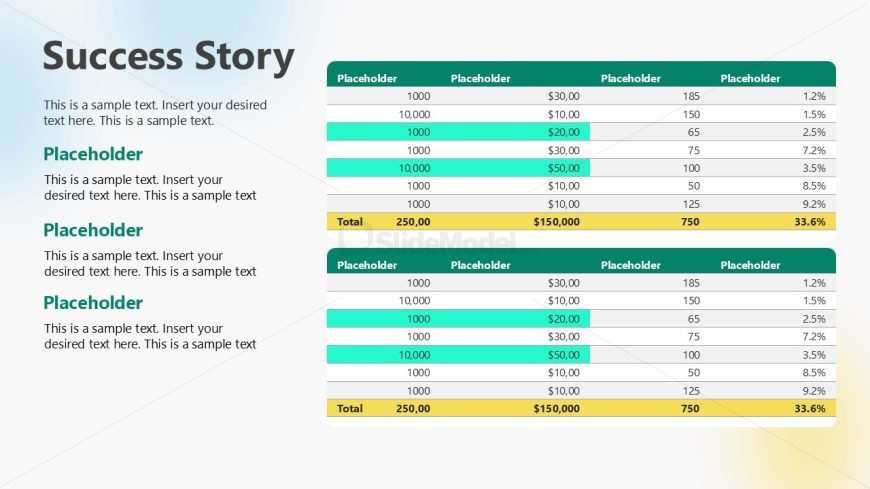 Success Story

This is a sample text. Insert your desired text here. This is a sample text.

Placeholder

This is a sample text. Insert your desired text here. This is a sample text

Placeholder

This is a sample text. Insert your desired text here. This is a sample text

Placeholder

This is a sample text. Insert your desired text here. This is a sample text

| Placeholder | Placeholder | Placeholder | Placeholder |
|---|---|---|---|
| 1000 | $30,00 | 185 | 1.2% |
| 10,000 | $10,00 | 150 | 1.5% |
| 1000 | $20,00 | 65 | 2.5% |
| 1000 | $30,00 | 75 | 7.2% |
| 10,000 | $50,00 | 100 | 3.5% |
| 1000 | $10,00 | 50 | 8.5% |
| 1000 | $10,00 | 125 | 9.2% |
| Total 250,00 | $150,000 | 750 | 33.6% |

SlideModel

| Placeholder | Placeholder | Placeholder | Placeholder |
|---|---|---|---|
| 1000 | $30,00 | 185 | 1.2% |
| 10,000 | $10,00 | 150 | 1.5% |
| 1000 | $20,00 | 65 | 2.5% |
| 1000 | $30,00 | 75 | 7.2% |
| 10,000 | $50,00 | 100 | 3.5% |
| 1000 | $10,00 | 50 | 8.5% |
| 1000 | $10,00 | 125 | 9.2% |
| Total 250,00 | $150,000 | 750 | 33.6% |